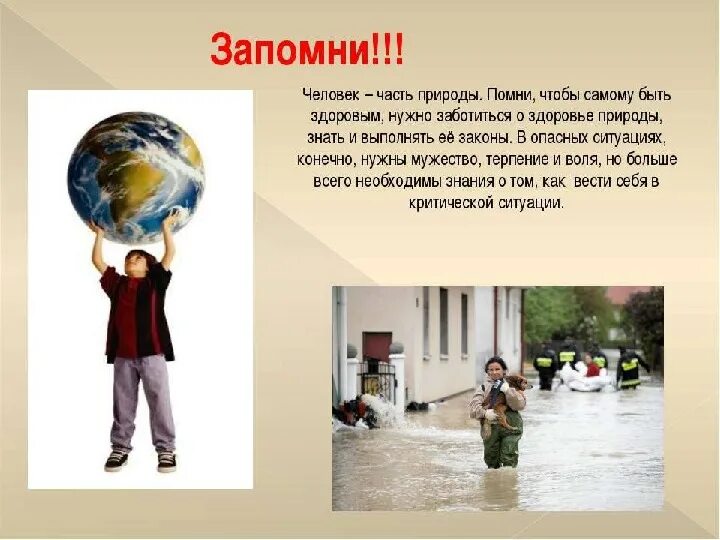 Запомни!!!

Человек – часть природы. Помни, чтобы самому быть здоровым, нужно заботиться о здоровье природы, знать и выполнять её законы. В опасных ситуациях, конечно, нужны мужество, терпение и воля, но больше всего необходимы знания о том, как вести себя в критической ситуации.